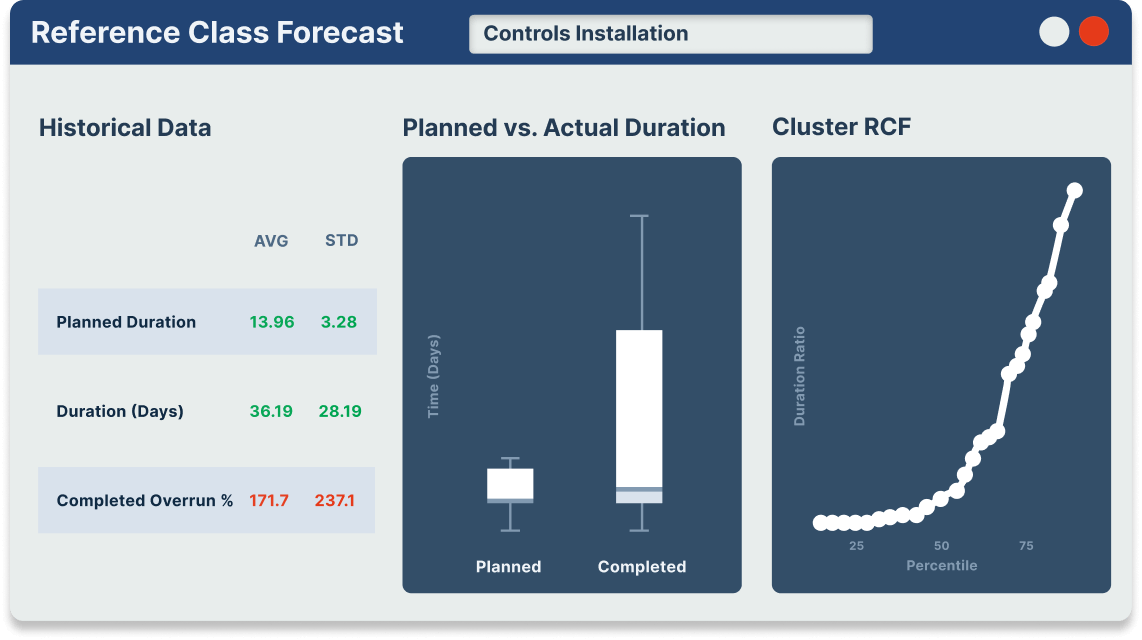 Reference Class Forecast

Controls Installation

Historical Data

| | AVG | STD |
|---|---|---|
| Planned Duration | 13.96 | 3.28 |
| Duration (Days) | 36.19 | 28.19 |
| Completed Overrun % | 171.7 | 237.1 |

Planned vs. Actual Duration

Time (Days)

Planned

Completed

Cluster RCF

Duration Ratio

25

50

75

Percentile